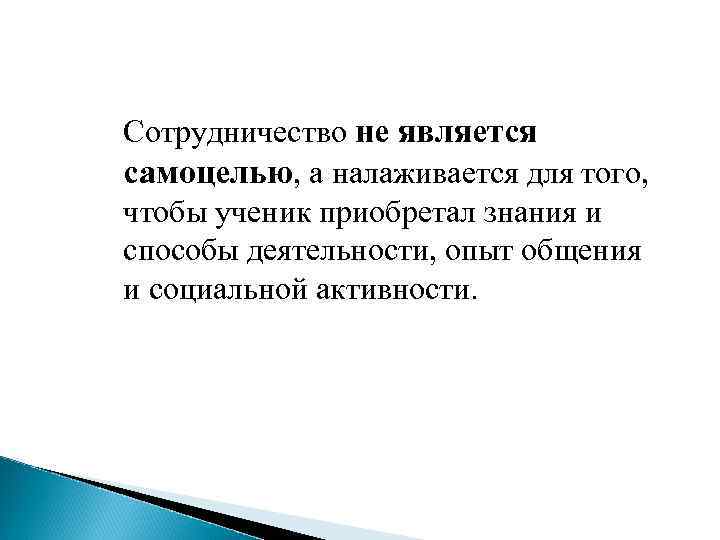 Сотрудничество не является самоцелью, а налаживается для того, чтобы ученик приобретал знания и способы деятельности, опыт общения и социальной активности.